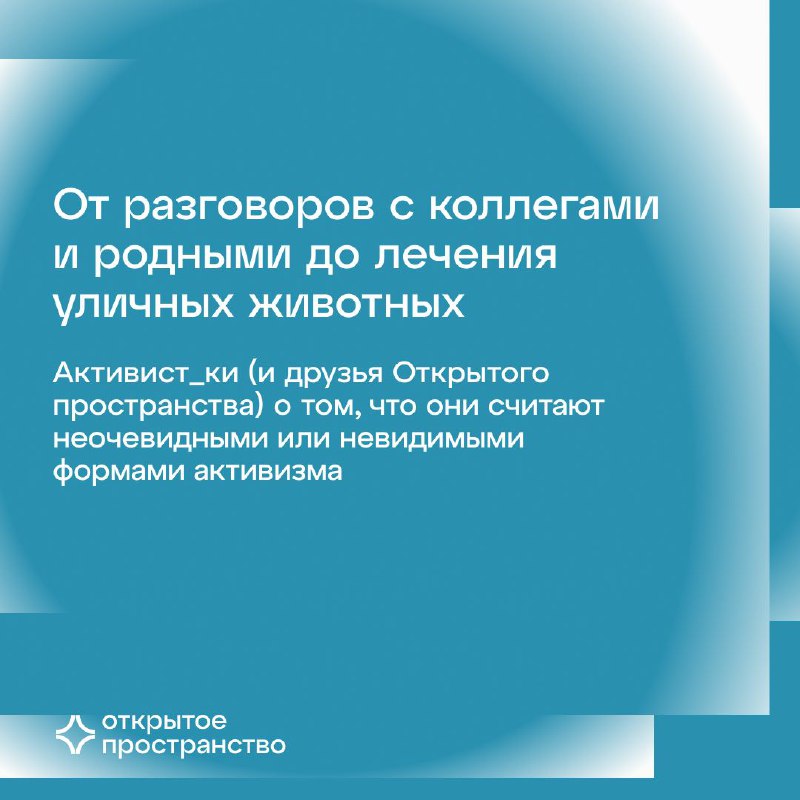 От разговоров с коллегами и родными до лечения уличных животных

Активист_ки (и друзья Открытого пространства) о том, что они считают неочевидными или невидимыми формами активизма

открытое пространство